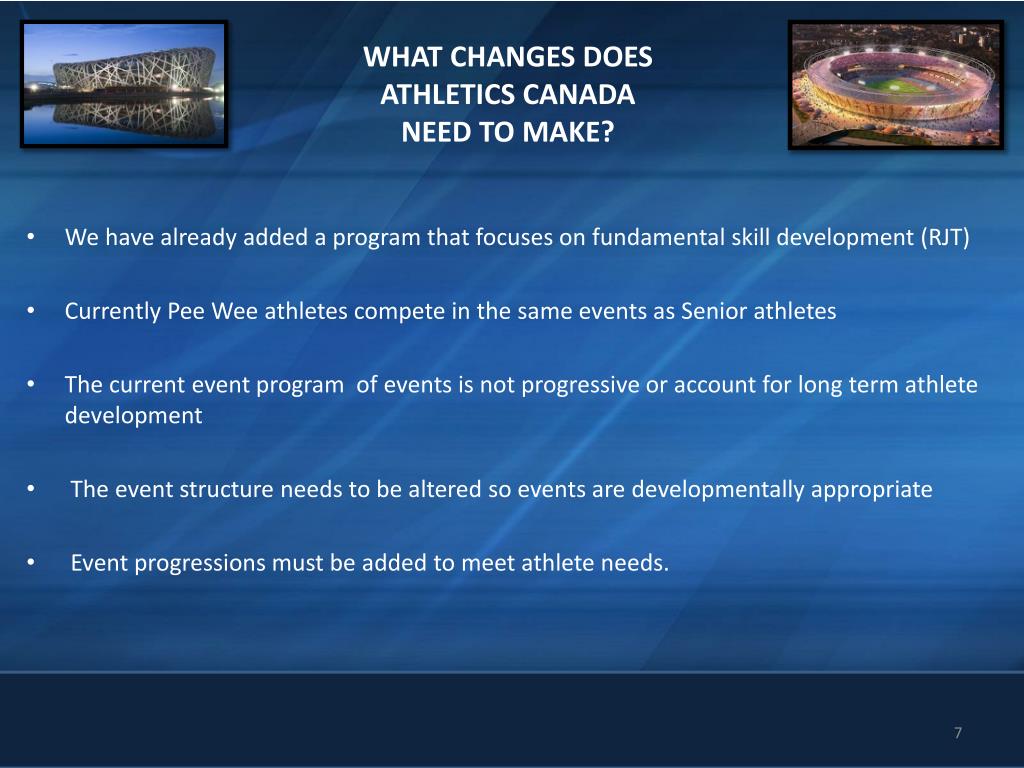 WHAT CHANGES DOES ATHLETICS CANADA NEED TO MAKE?

• We have already added a program that focuses on fundamental skill development (RJT)

• Currently Pee Wee athletes compete in the same events as Senior athletes

• The current event program of events is not progressive or account for long term athlete development

• The event structure needs to be altered so events are developmentally appropriate

• Event progressions must be added to meet athlete needs.

7